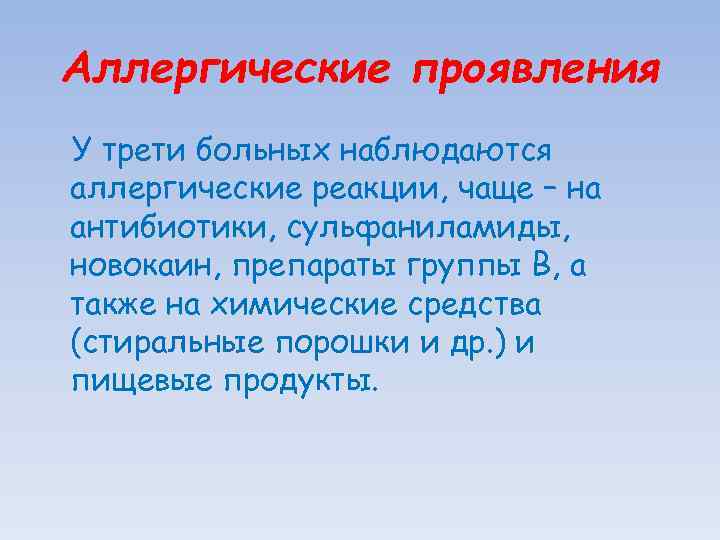 Аллергические проявления

У трети больных наблюдаются аллергические реакции, чаще – на антибиотики, сульфаниламиды, новокаин, препараты группы В, а также на химические средства (стиральные порошки и др.) и пищевые продукты.